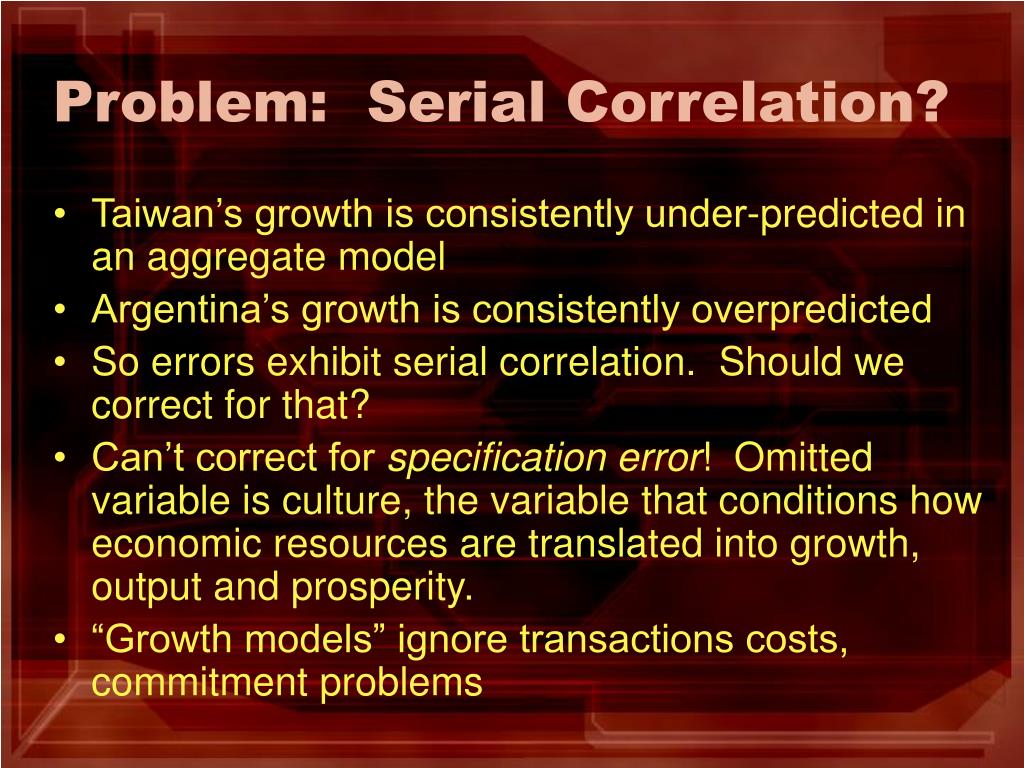 Problem: Serial Correlation?

• Taiwan’s growth is consistently under-predicted in an aggregate model
• Argentina’s growth is consistently overpredicted
• So errors exhibit serial correlation. Should we correct for that?
• Can’t correct for specification error! Omitted variable is culture, the variable that conditions how economic resources are translated into growth, output and prosperity.
• “Growth models” ignore transactions costs, commitment problems